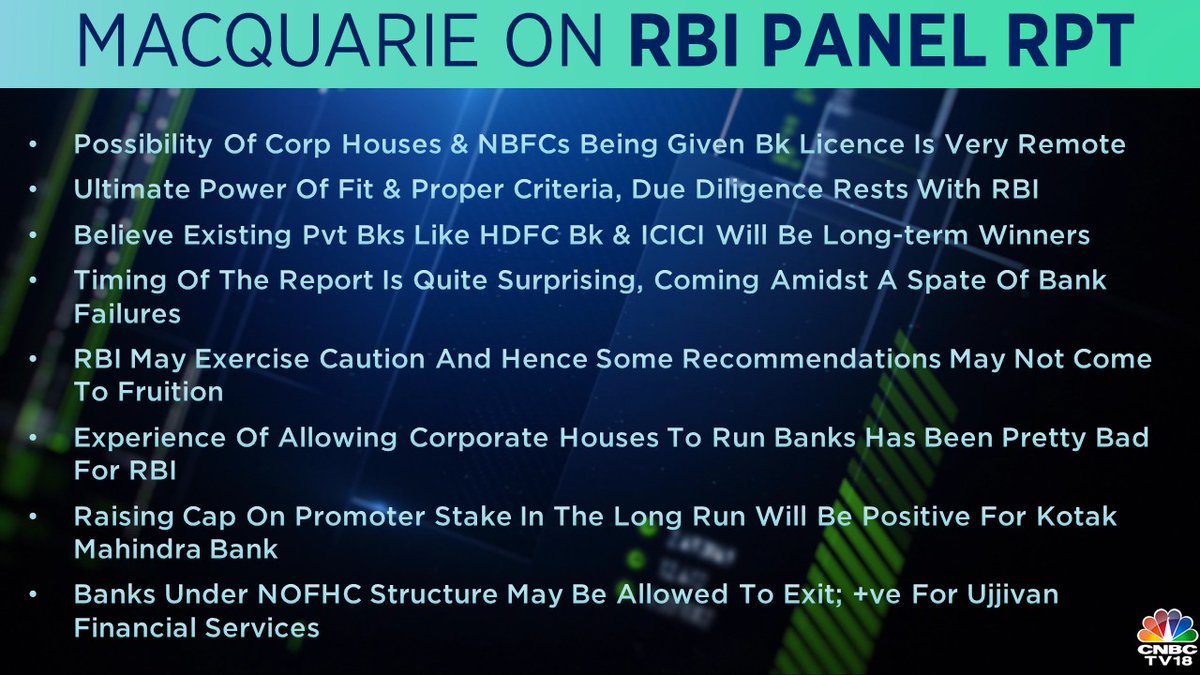 MACQUARIE ON RBI PANEL RPT

• Possibility Of Corp Houses & NBFCs Being Given Bk Licence Is Very Remote
• Ultimate Power Of Fit & Proper Criteria, Due Diligence Rests With RBI
• Believe Existing Pvt Bks Like HDFC Bk & ICICI Will Be Long-term Winners
• Timing Of The Report Is Quite Surprising, Coming Amidst A Spate Of Bank Failures
• RBI May Exercise Caution And Hence Some Recommendations May Not Come To Fruition
• Experience Of Allowing Corporate Houses To Run Banks Has Been Pretty Bad For RBI
• Raising Cap On Promoter Stake In The Long Run Will Be Positive For Kotak Mahindra Bank
• Banks Under NOFHC Structure May Be Allowed To Exit; +ve For Ujjivan Financial Services

CNBC TV18